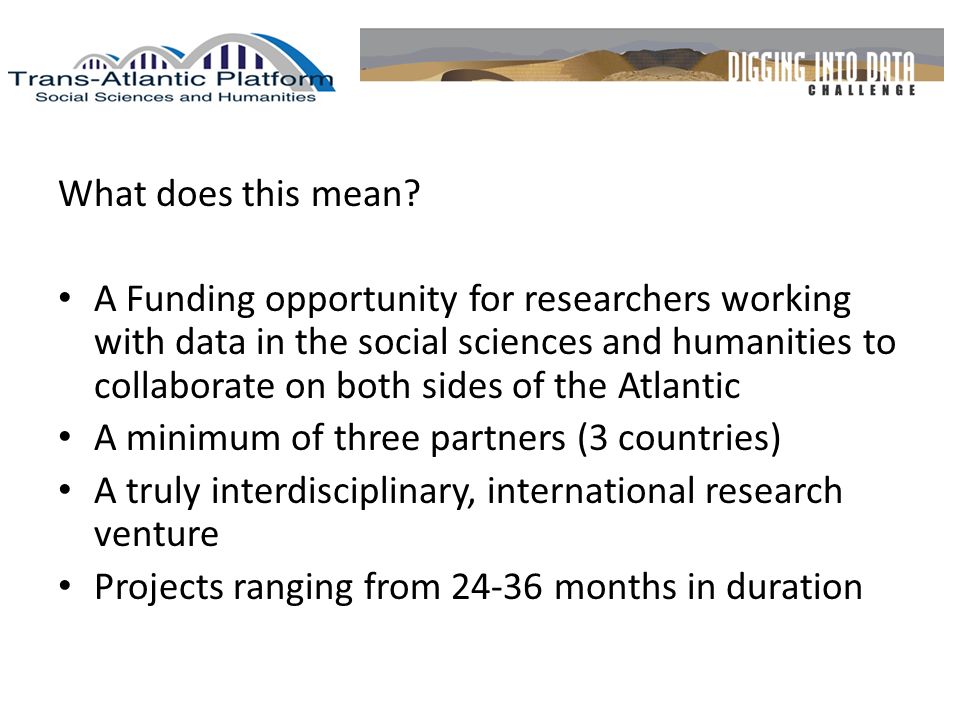 Trans-Atlantic Platform
Social Sciences and Humanities

DIGGING INTO DATA
CHALLENGE

What does this mean?

• A Funding opportunity for researchers working with data in the social sciences and humanities to collaborate on both sides of the Atlantic
• A minimum of three partners (3 countries)
• A truly interdisciplinary, international research venture
• Projects ranging from 24-36 months in duration